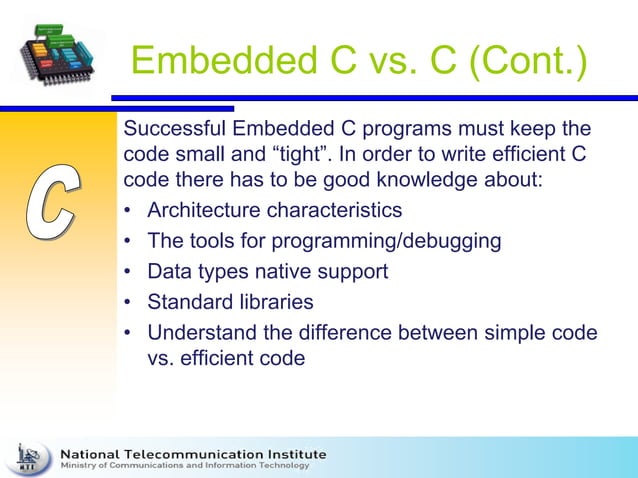 Embedded C vs. C (Cont.)

C

Successful Embedded C programs must keep the code small and “tight”. In order to write efficient C code there has to be good knowledge about:

• Architecture characteristics
• The tools for programming/debugging
• Data types native support
• Standard libraries
• Understand the difference between simple code vs. efficient code

NTI
National Telecommunication Institute
Ministry of Communications and Information Technology